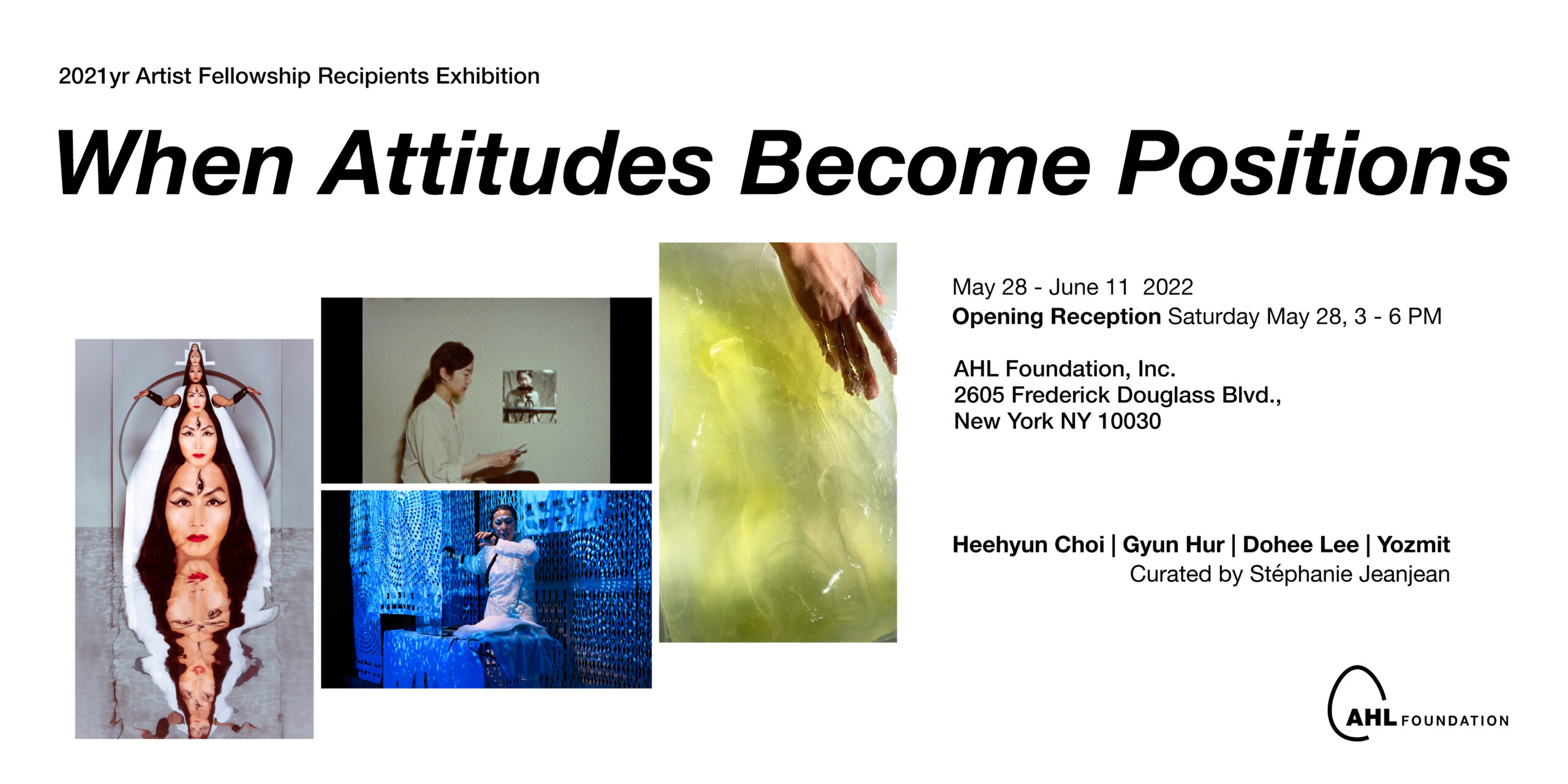 2021yr Artist Fellowship Recipients Exhibition

When Attitudes Become Positions

May 28 - June 11 2022
Opening Reception Saturday May 28, 3 - 6 PM

AHL Foundation, Inc.
2605 Frederick Douglass Blvd.,
New York NY 10030

Heehyun Choi | Gyun Hur | Dohee Lee | Yozmit
Curated by Stéphanie Jeanjean

AHL FOUNDATION